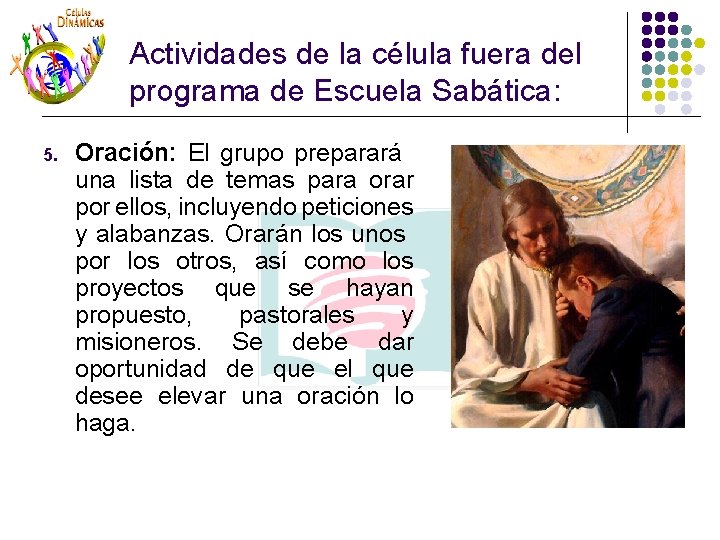 Células
DINÁMICAS

Actividades de la célula fuera del programa de Escuela Sabática:

5. Oración: El grupo preparará una lista de temas para orar por ellos, incluyendo peticiones y alabanzas. Orarán los unos por los otros, así como los proyectos que se hayan propuesto, pastorales y misioneros. Se debe dar oportunidad de que el que desee elevar una oración lo haga.